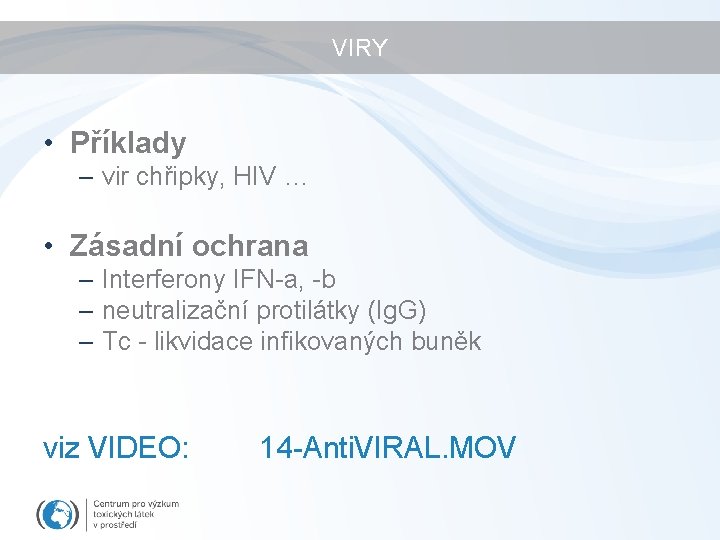 VIRY

• Příklady
– vir chřipky, HIV …

• Zásadní ochrana
– Interferony IFN-a, -b
– neutralizační protilátky (IgG)
– Tc - likvidace infikovaných buněk

viz VIDEO: 14-AntiVIRAL.MOV

Centrum pro výzkum toxických látek v prostředí